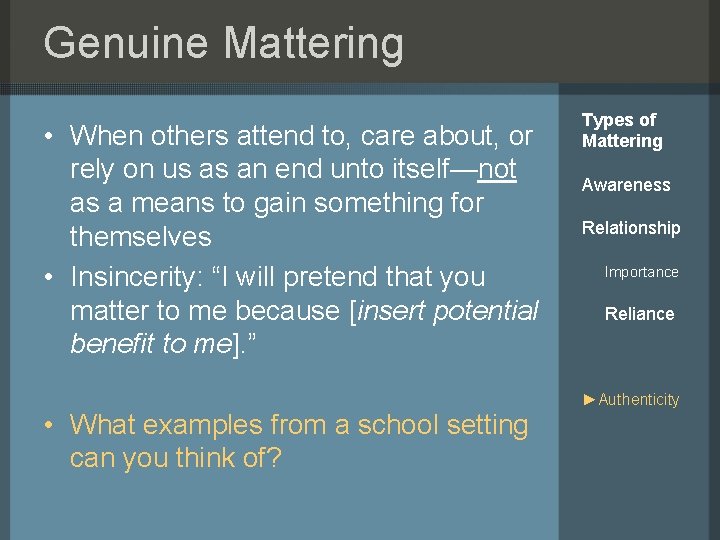 Genuine Mattering

• When others attend to, care about, or rely on us as an end unto itself—not as a means to gain something for themselves
• Insincerity: "I will pretend that you matter to me because [insert potential benefit to me]."

• What examples from a school setting can you think of?

Types of Mattering

Awareness

Relationship

Importance

Reliance

►Authenticity